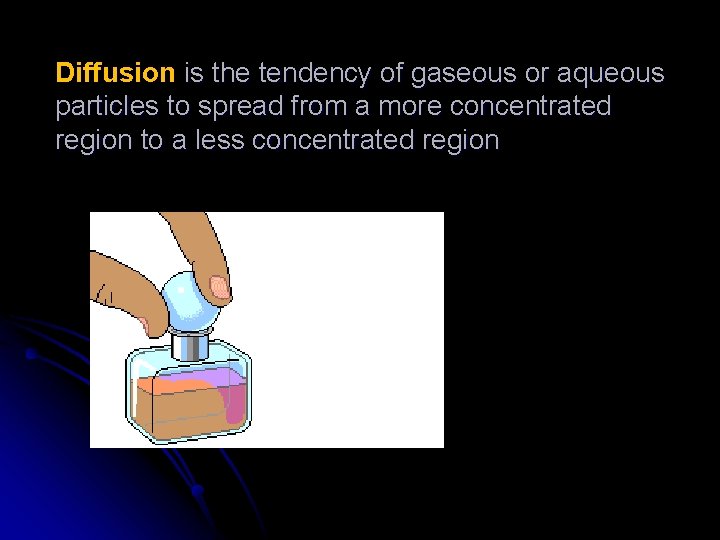 Diffusion is the tendency of gaseous or aqueous particles to spread from a more concentrated region to a less concentrated region